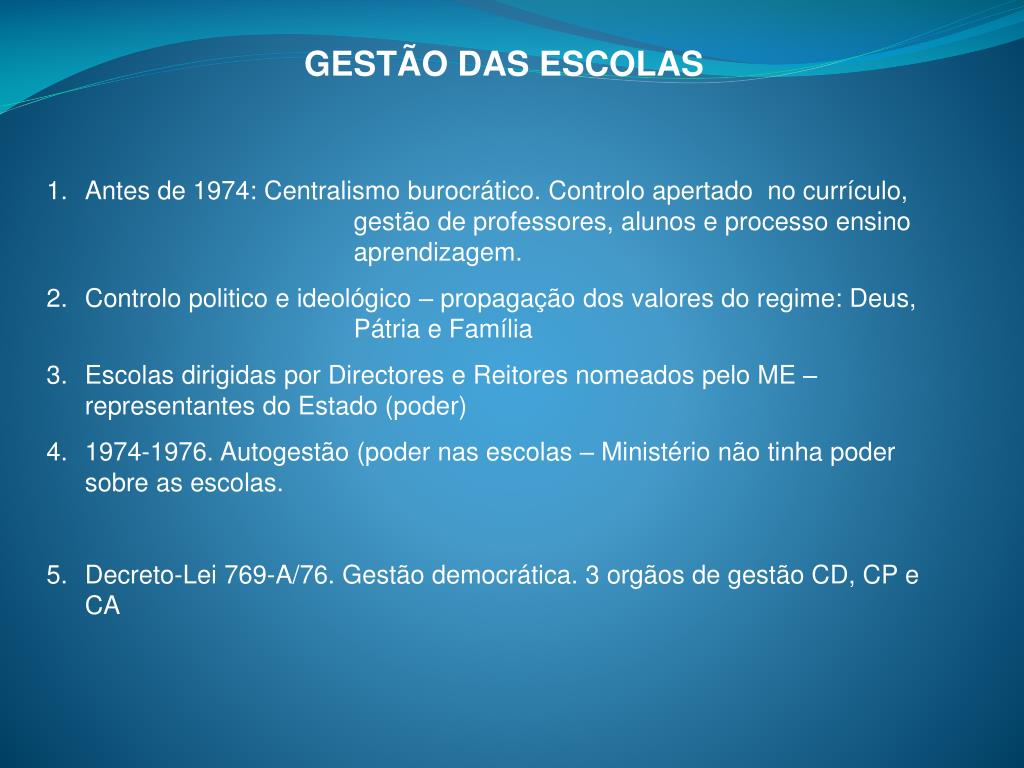 GESTÃO DAS ESCOLAS

1. Antes de 1974: Centralismo burocrático. Controlo apertado no currículo, gestão de professores, alunos e processo ensino aprendizagem.

2. Controlo politico e ideológico – propagação dos valores do regime: Deus, Pátria e Família

3. Escolas dirigidas por Directores e Reitores nomeados pelo ME – representantes do Estado (poder)

4. 1974-1976. Autogestão (poder nas escolas – Ministério não tinha poder sobre as escolas.

5. Decreto-Lei 769-A/76. Gestão democrática. 3 orgãos de gestão CD, CP e CA